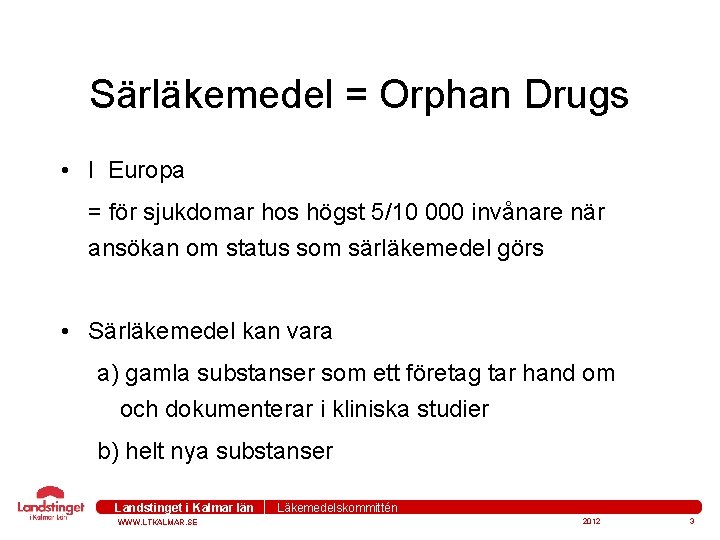 Särläkemedel = Orphan Drugs

• I Europa

= för sjukdomar hos högst 5/10 000 invånare när ansökan om status som särläkemedel görs

• Särläkemedel kan vara

a) gamla substanser som ett företag tar hand om och dokumenterar i kliniska studier

b) helt nya substanser

Landstinget i Kalmar län

Landstinget i Kalmar län | Läkemedelskommittén

WWW.LTKALMAR.SE

2012

3